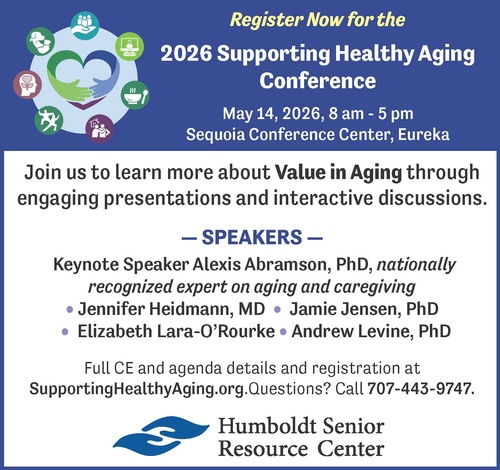 Register Now for the

2026 Supporting Healthy Aging Conference

May 14, 2026, 8 am - 5 pm
Sequoia Conference Center, Eureka

Join us to learn more about Value in Aging through engaging presentations and interactive discussions.

— SPEAKERS —

Keynote Speaker Alexis Abramson, PhD, nationally recognized expert on aging and caregiving
• Jennifer Heidmann, MD • Jamie Jensen, PhD
• Elizabeth Lara-O'Rourke • Andrew Levine, PhD

Full CE and agenda details and registration at SupportingHealthyAging.org.Questions? Call 707-443-9747.

Humboldt Senior Resource Center